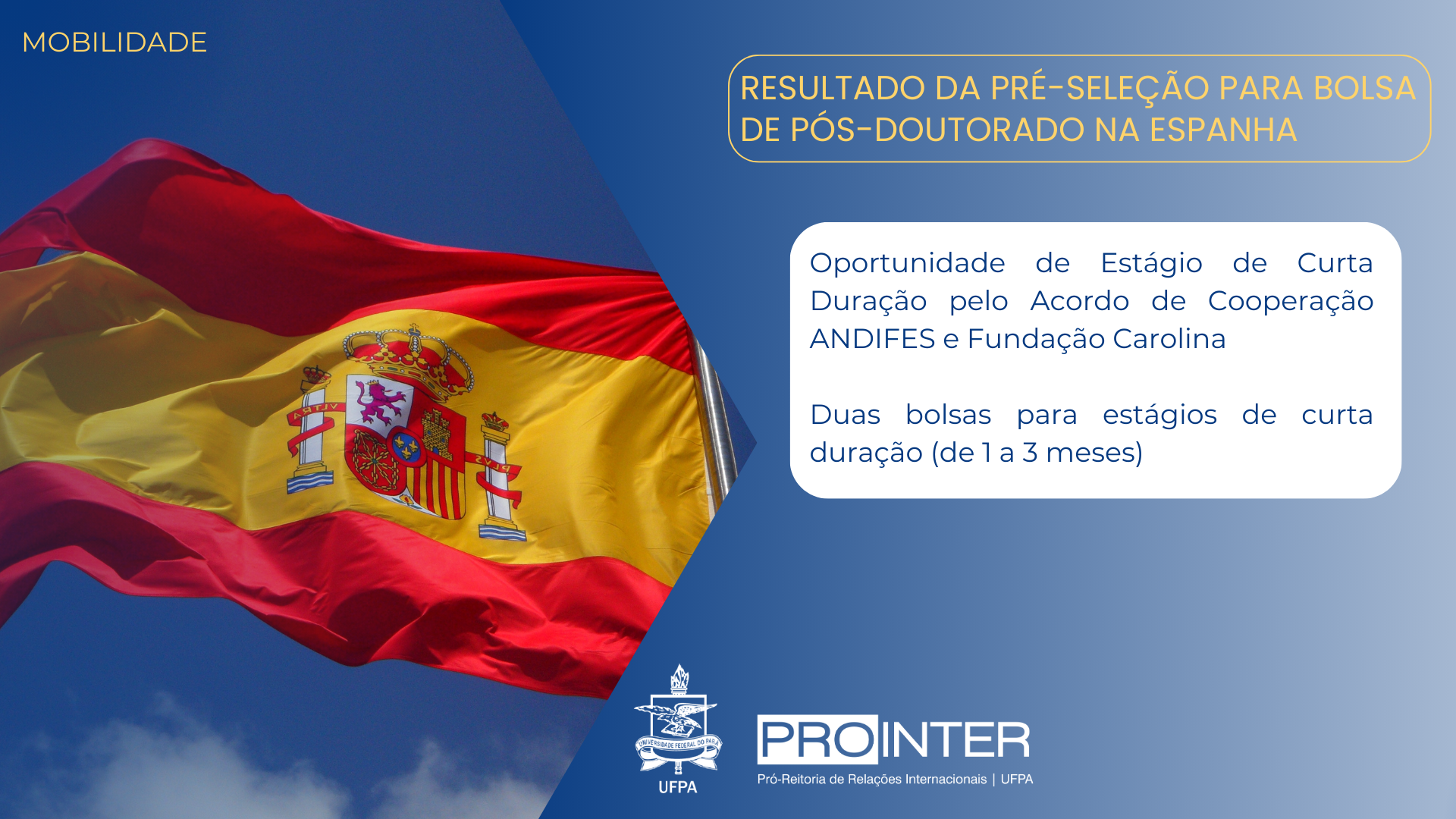 MOBILIDADE

RESULTADO DA PRÉ-SELEÇÃO PARA BOLSA DE PÓS-DOUTORADO NA ESPANHA

Oportunidade de Estágio de Curta Duração pelo Acordo de Cooperação ANDIFES e Fundação Carolina

Duas bolsas para estágios de curta duração (de 1 a 3 meses)

PLVS VLTRA

UNIVERSIDADE FEDERAL DO PARÁ

UFPA

PROINTER

Pró-Reitoria de Relações Internacionais | UFPA